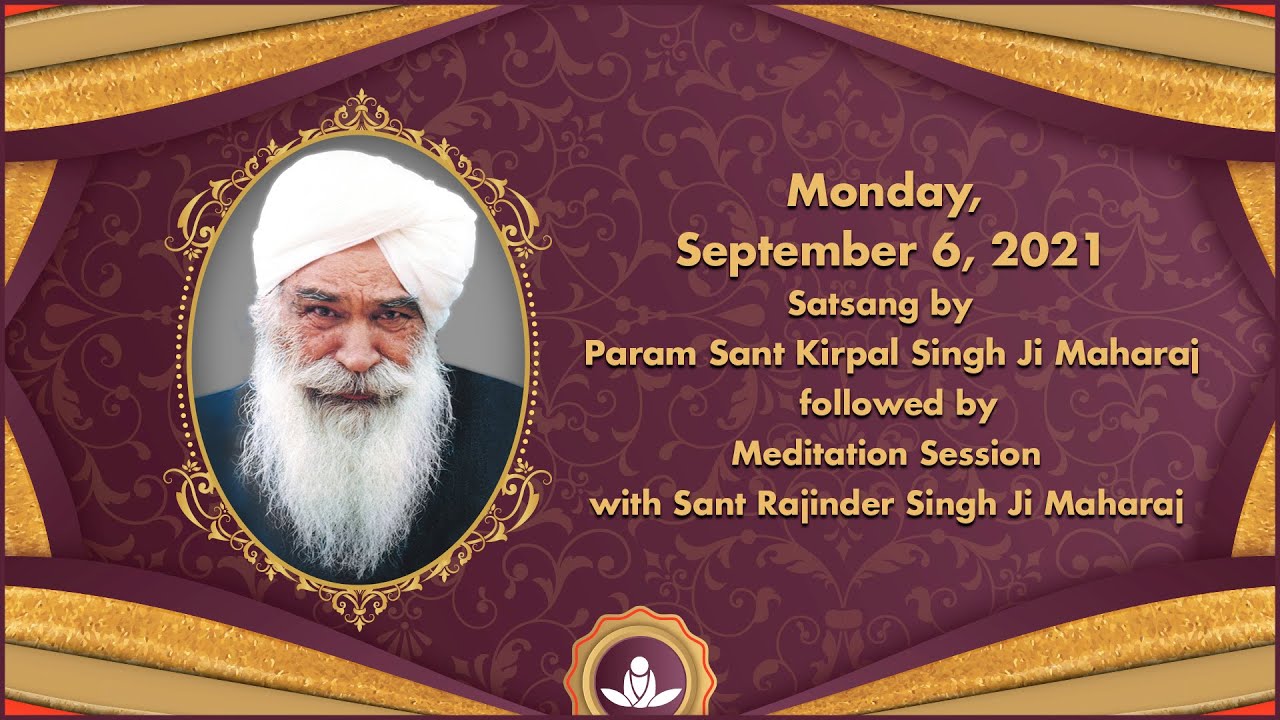 Monday,
September 6, 2021
Satsang by
Param Sant Kirpal Singh Ji Maharaj
followed by
Meditation Session
with Sant Rajinder Singh Ji Maharaj